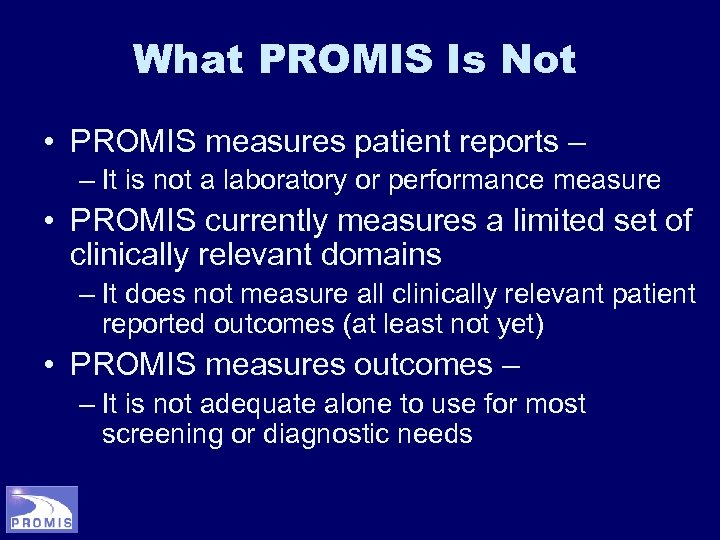 What PROMIS Is Not

• PROMIS measures patient reports –
– It is not a laboratory or performance measure
• PROMIS currently measures a limited set of clinically relevant domains
– It does not measure all clinically relevant patient reported outcomes (at least not yet)
• PROMIS measures outcomes –
– It is not adequate alone to use for most screening or diagnostic needs

PROMIS